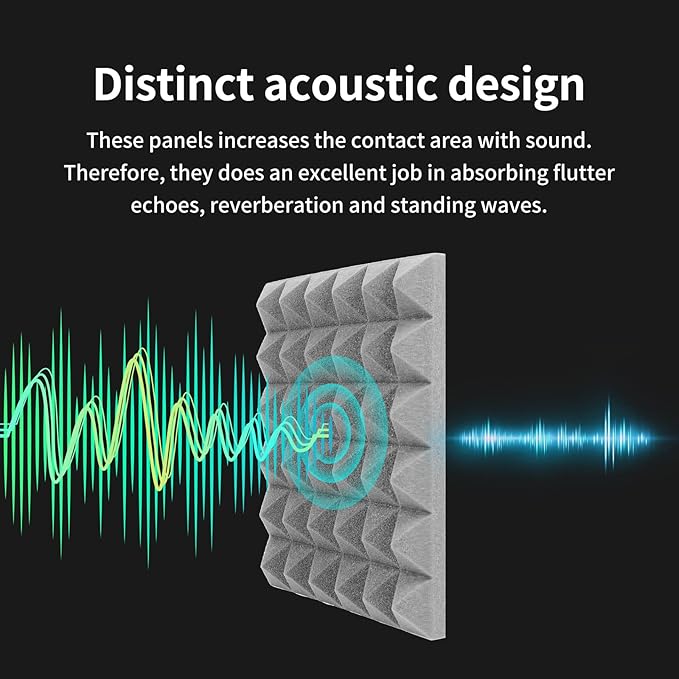 Distinct acoustic design

These panels increases the contact area with sound. Therefore, they does an excellent job in absorbing flutter echoes, reverberation and standing waves.